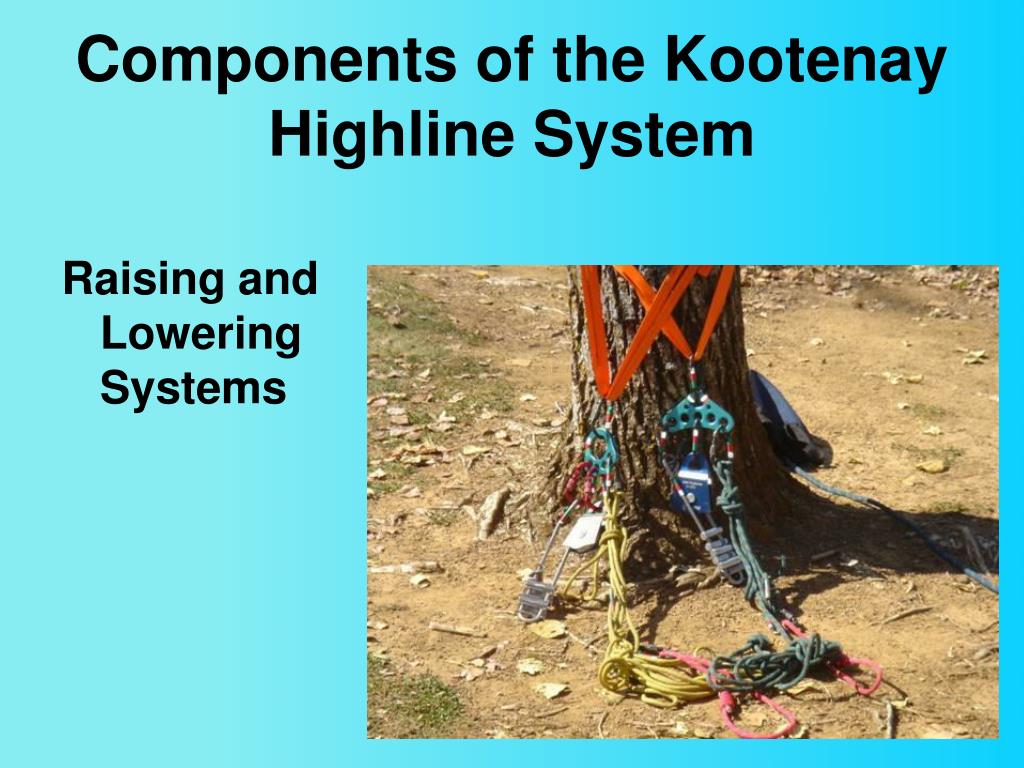 Components of the Kootenay Highline System

Raising and Lowering Systems